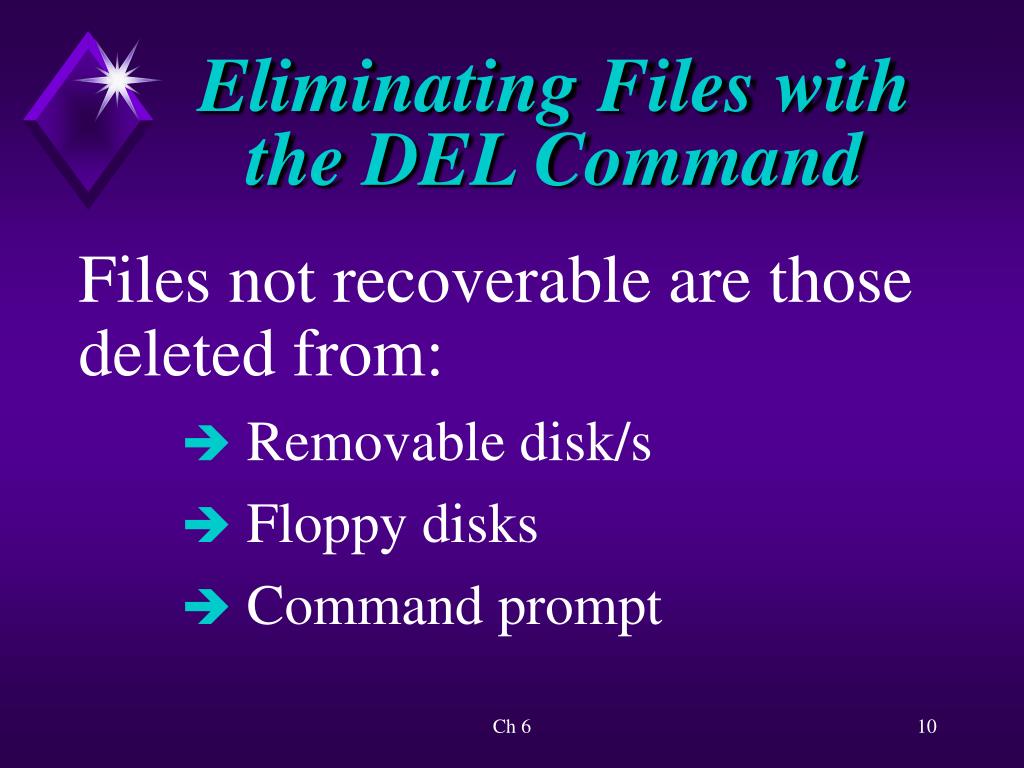 Eliminating Files with the DEL Command

Files not recoverable are those deleted from:

➔ Removable disk/s

➔ Floppy disks

➔ Command prompt

Ch 6

10